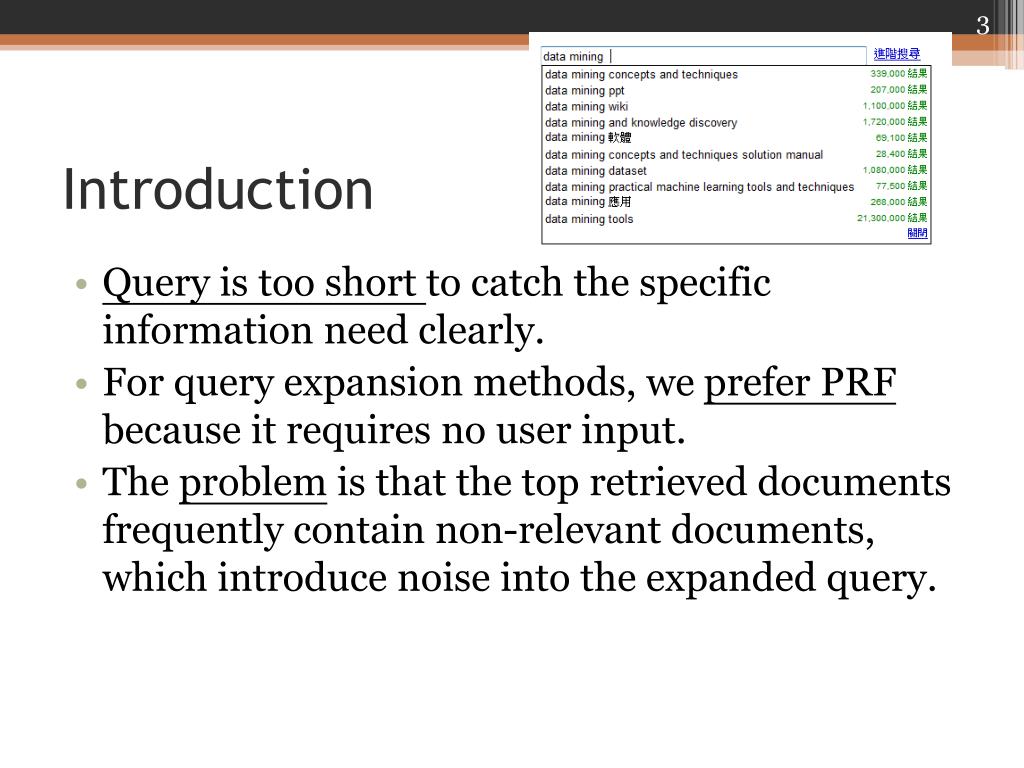 3

data mining
進階搜尋

| | |
|---|---|
| data mining concepts and techniques | 339,000 結果 |
| data mining ppt | 207,000 結果 |
| data mining wiki | 1,100,000 結果 |
| data mining and knowledge discovery | 1,720,000 結果 |
| data mining 軟體 | 69,100 結果 |
| data mining concepts and techniques solution manual | 28,400 結果 |
| data mining dataset | 1,080,000 結果 |
| data mining practical machine learning tools and techniques | 77,500 結果 |
| data mining 應用 | 268,000 結果 |
| data mining tools | 21,300,000 結果 |

關閉

Introduction

• Query is too short to catch the specific information need clearly.
• For query expansion methods, we prefer PRF because it requires no user input.
• The problem is that the top retrieved documents frequently contain non-relevant documents, which introduce noise into the expanded query.